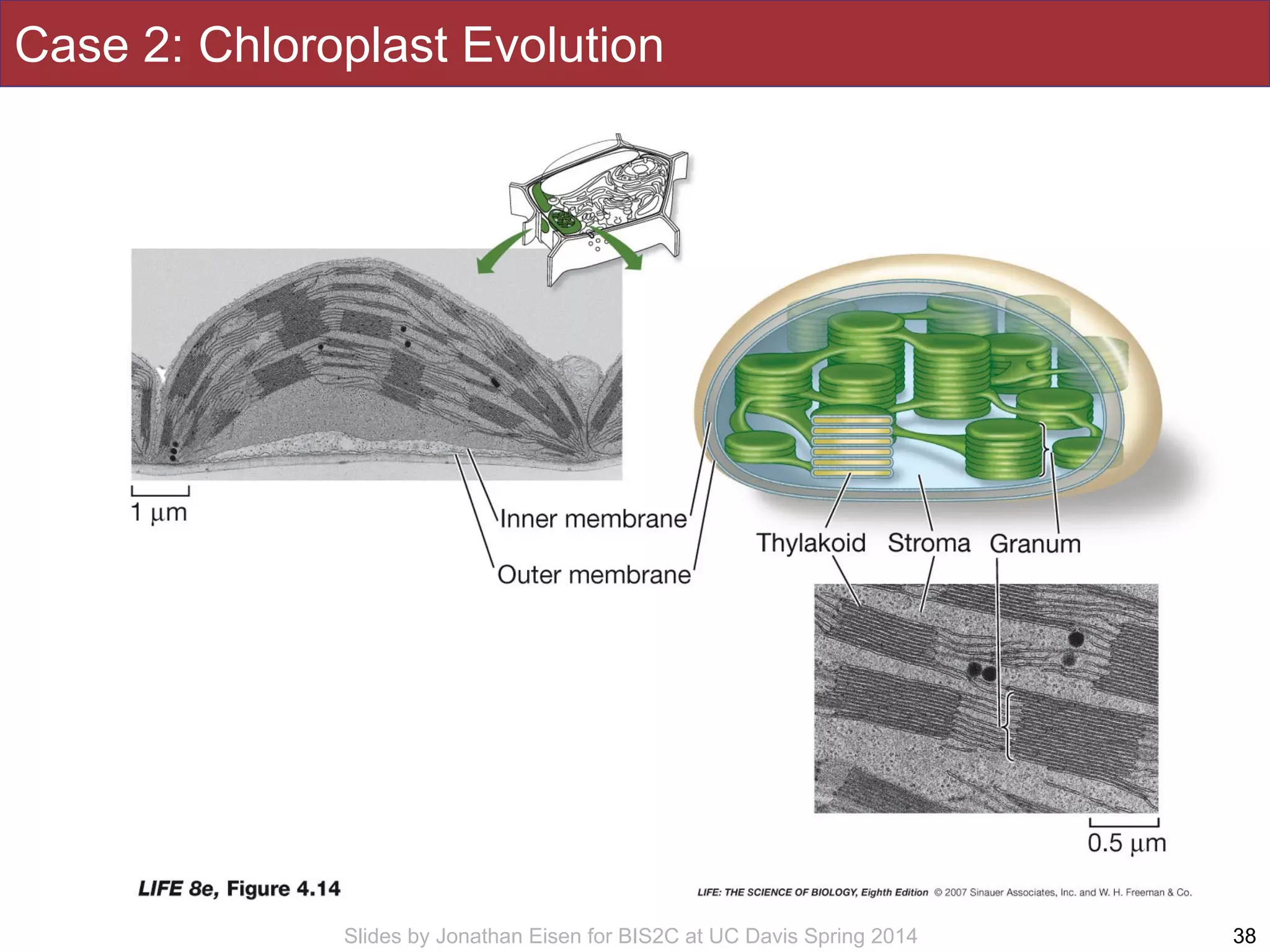 Case 2: Chloroplast Evolution

1 μm

Inner membrane

Outer membrane

Thylakoid Stroma Granum

0.5 μm

LIFE 8e, Figure 4.14

LIFE: THE SCIENCE OF BIOLOGY, Eighth Edition © 2007 Sinauer Associates, Inc. and W. H. Freeman & Co.

Slides by Jonathan Eisen for BIS2C at UC Davis Spring 2014

38